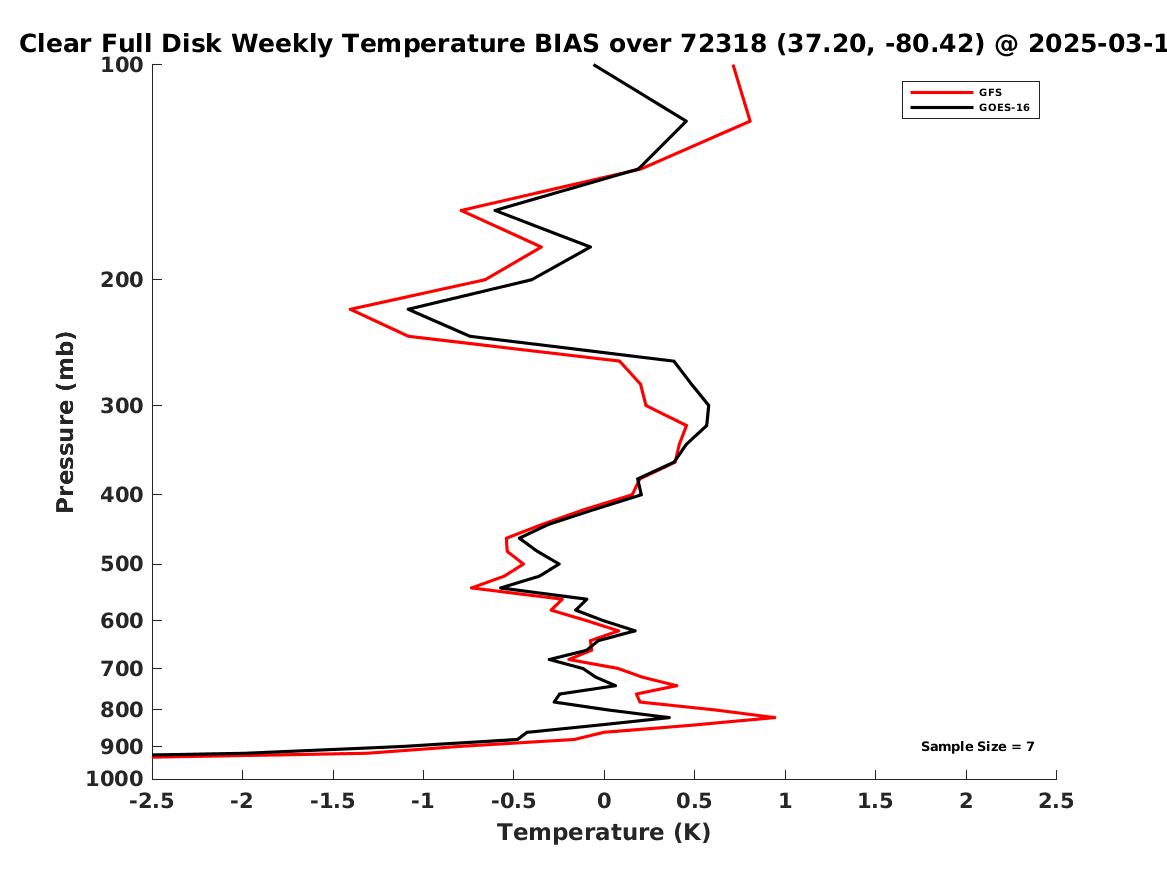 Clear Full Disk Weekly Temperature BIAS over 72318 (37.20, -80.42) @ 2025-03-1

GFS
GOES-16

Pressure (mb)

100
200
300
400
500
600
700
800
900
1000

Sample Size = 7

-2.5 -2 -1.5 -1 -0.5 0 0.5 1 1.5 2 2.5

Temperature (K)